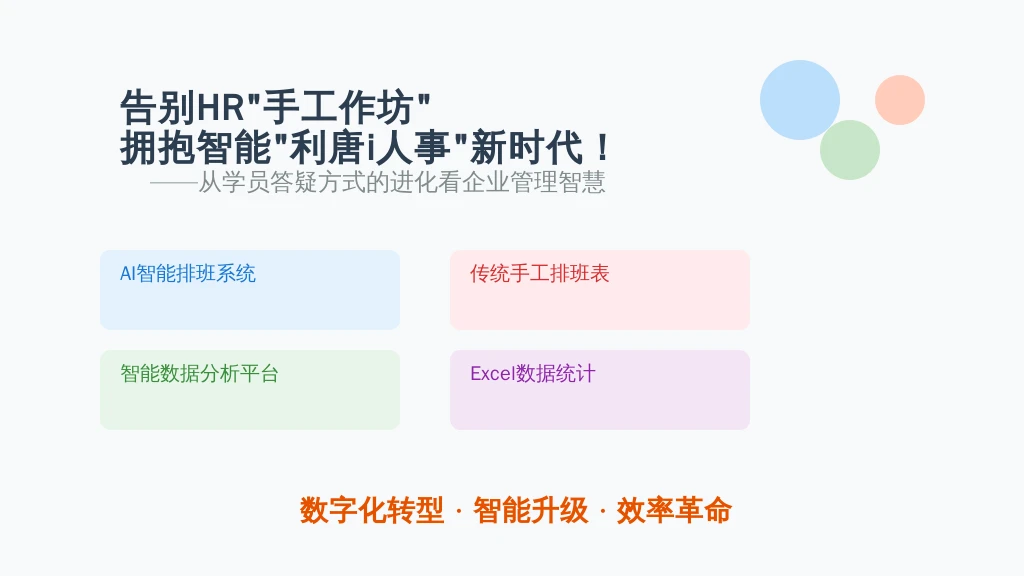 告别HR"手工作坊"
拥抱智能"利唐i人事"新时代！

——从学员答疑方式的进化看企业管理智慧

AI智能排班系统

传统手工排班表

智能数据分析平台

Excel数据统计

数字化转型 · 智能升级 · 效率革命